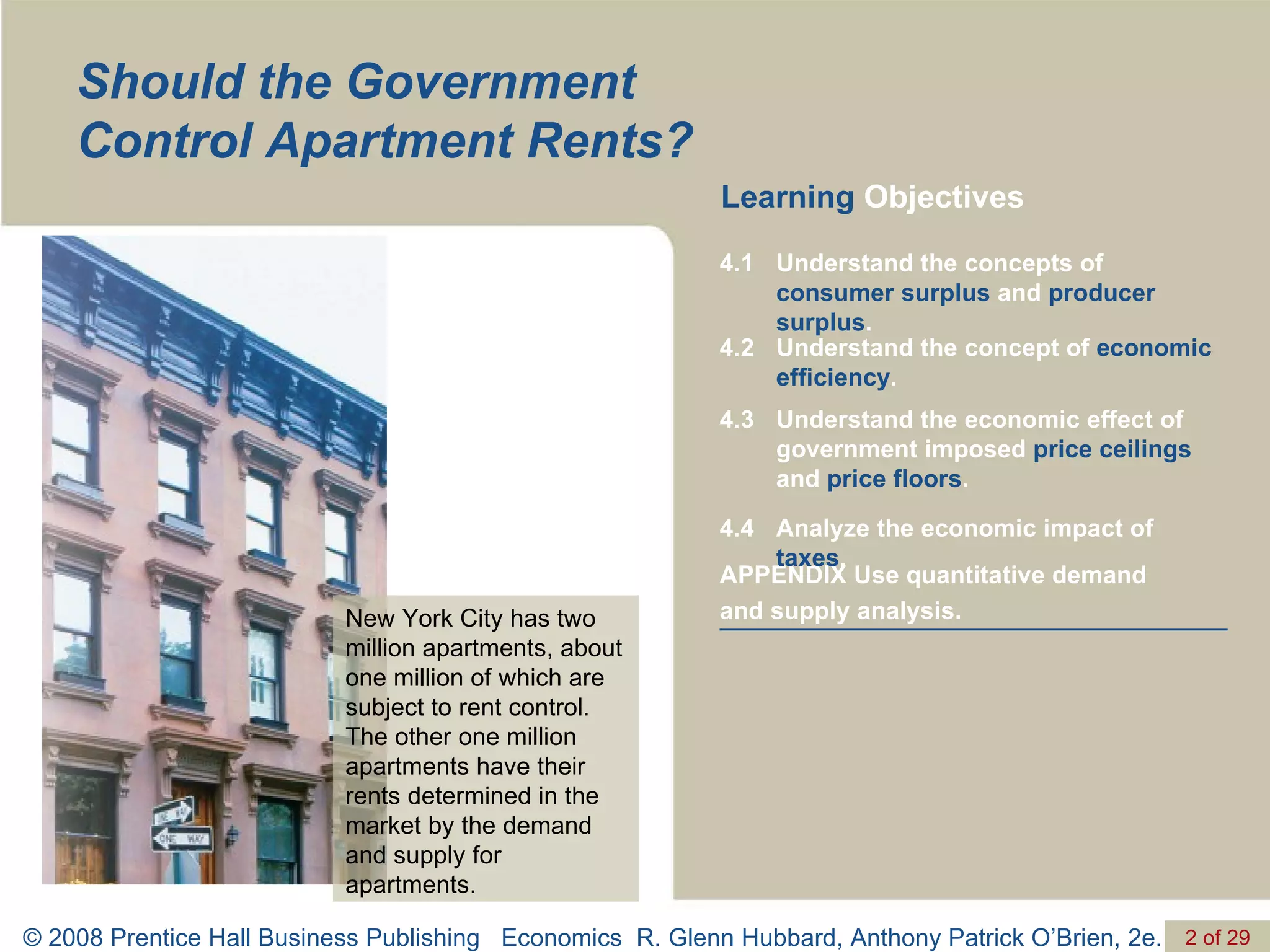 Should the Government Control Apartment Rents?

Learning Objectives

4.1 Understand the concepts of consumer surplus and producer surplus.

4.2 Understand the concept of economic efficiency.

4.3 Understand the economic effect of government imposed price ceilings and price floors.

4.4 Analyze the economic impact of taxes.

APPENDIX Use quantitative demand and supply analysis.

ONE WAY

ONE WAY

New York City has two million apartments, about one million of which are subject to rent control. The other one million apartments have their rents determined in the market by the demand and supply for apartments.

© 2008 Prentice Hall Business Publishing Economics R. Glenn Hubbard, Anthony Patrick O'Brien, 2e. 2 of 29